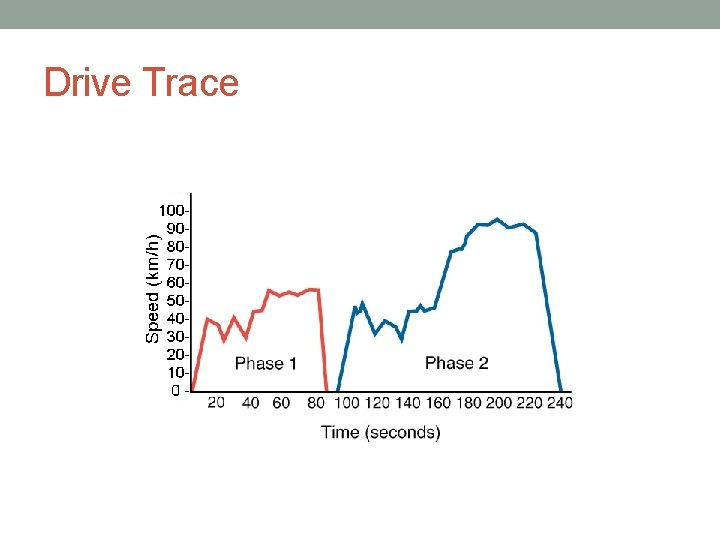 Drive Trace

Speed (km/h)

100-
90-
80-
70-
60-
50-
40-
30-
20-
10-
0 -

Phase 1

Phase 2

20 40 60 80 100 120 140 160 180 200 220 240

Time (seconds)